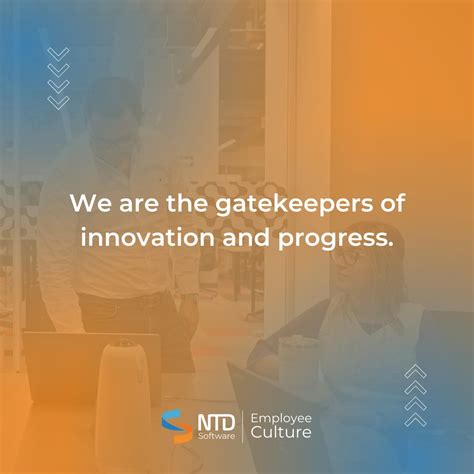 We are the gatekeepers of innovation and progress.

NTD Software

Employee Culture